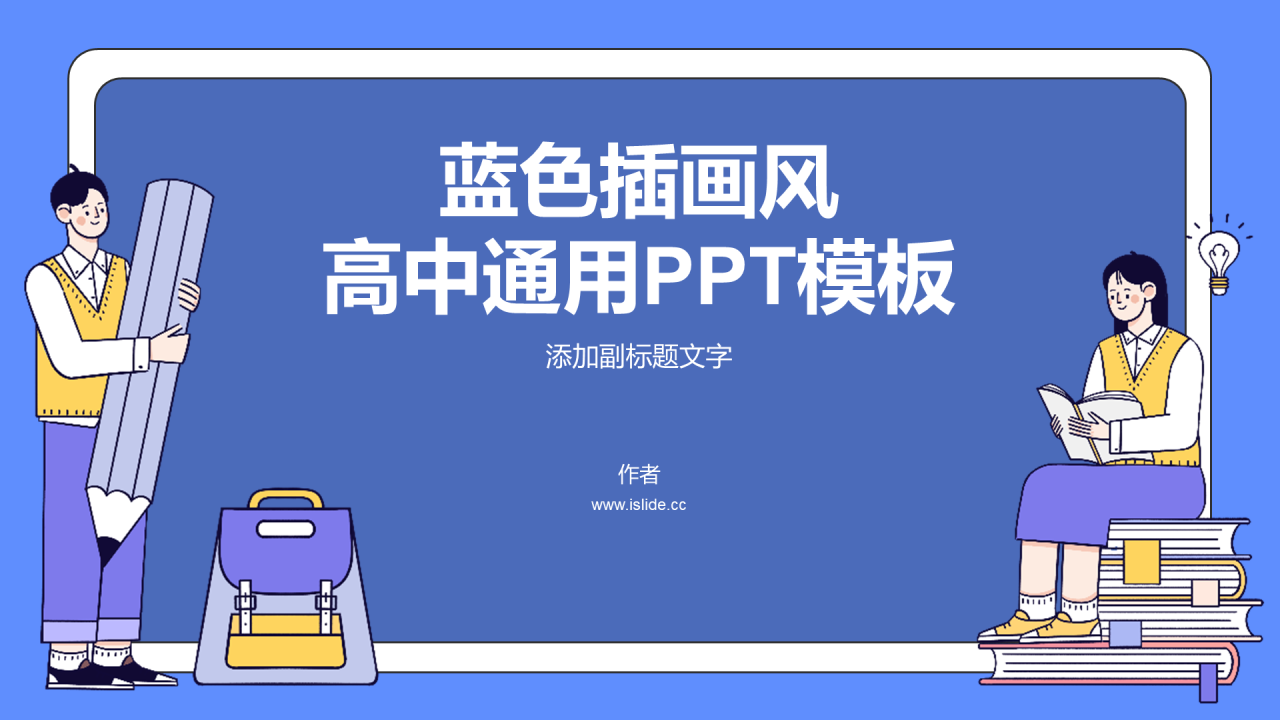 蓝色插画风
高中通用PPT模板

添加副标题文字

作者
www.islide.cc